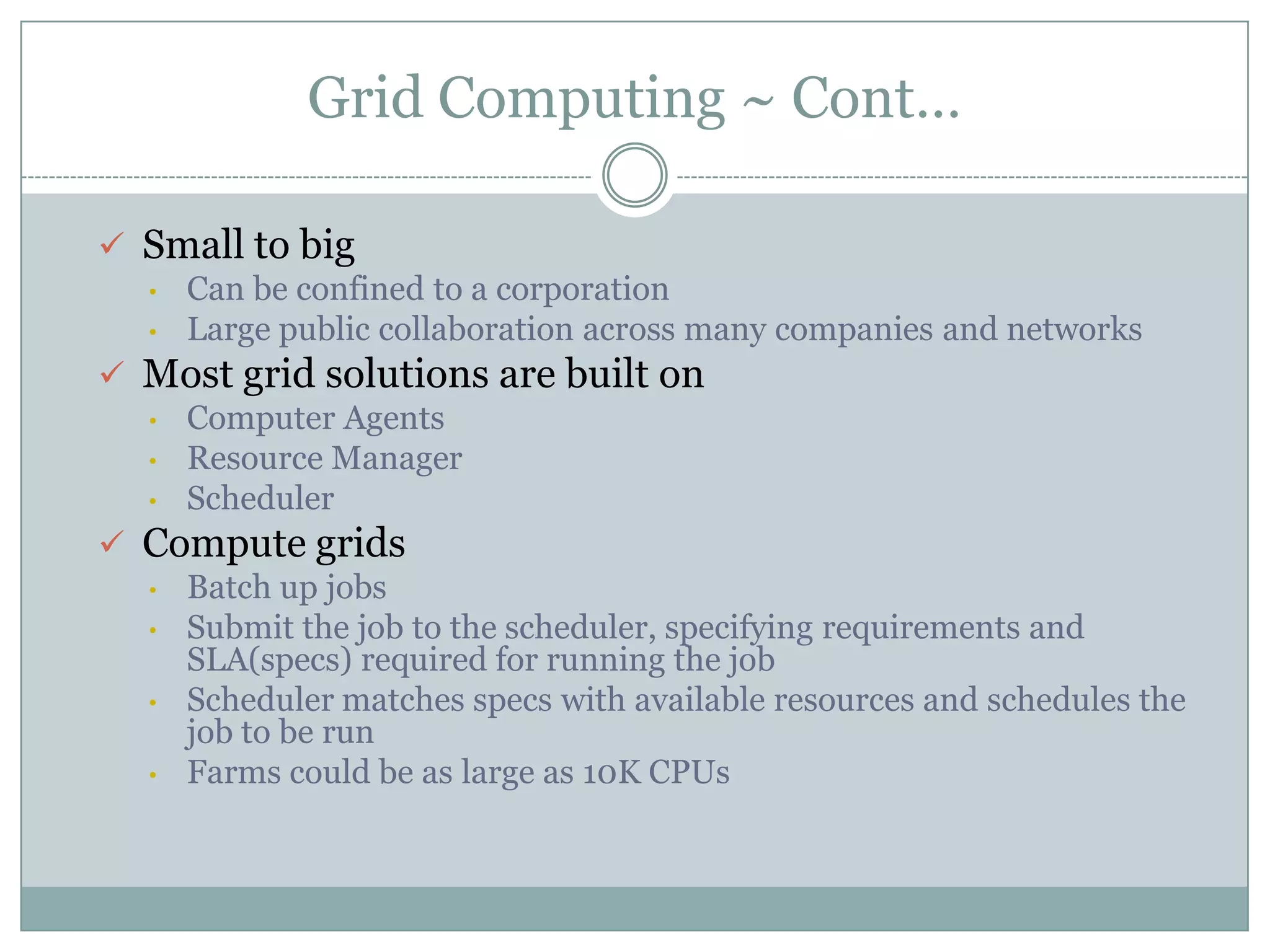 Grid Computing ~ Cont…

✓ Small to big
• Can be confined to a corporation
• Large public collaboration across many companies and networks

✓ Most grid solutions are built on
• Computer Agents
• Resource Manager
• Scheduler

✓ Compute grids
• Batch up jobs
• Submit the job to the scheduler, specifying requirements and SLA(specs) required for running the job
• Scheduler matches specs with available resources and schedules the job to be run
• Farms could be as large as 10K CPUs